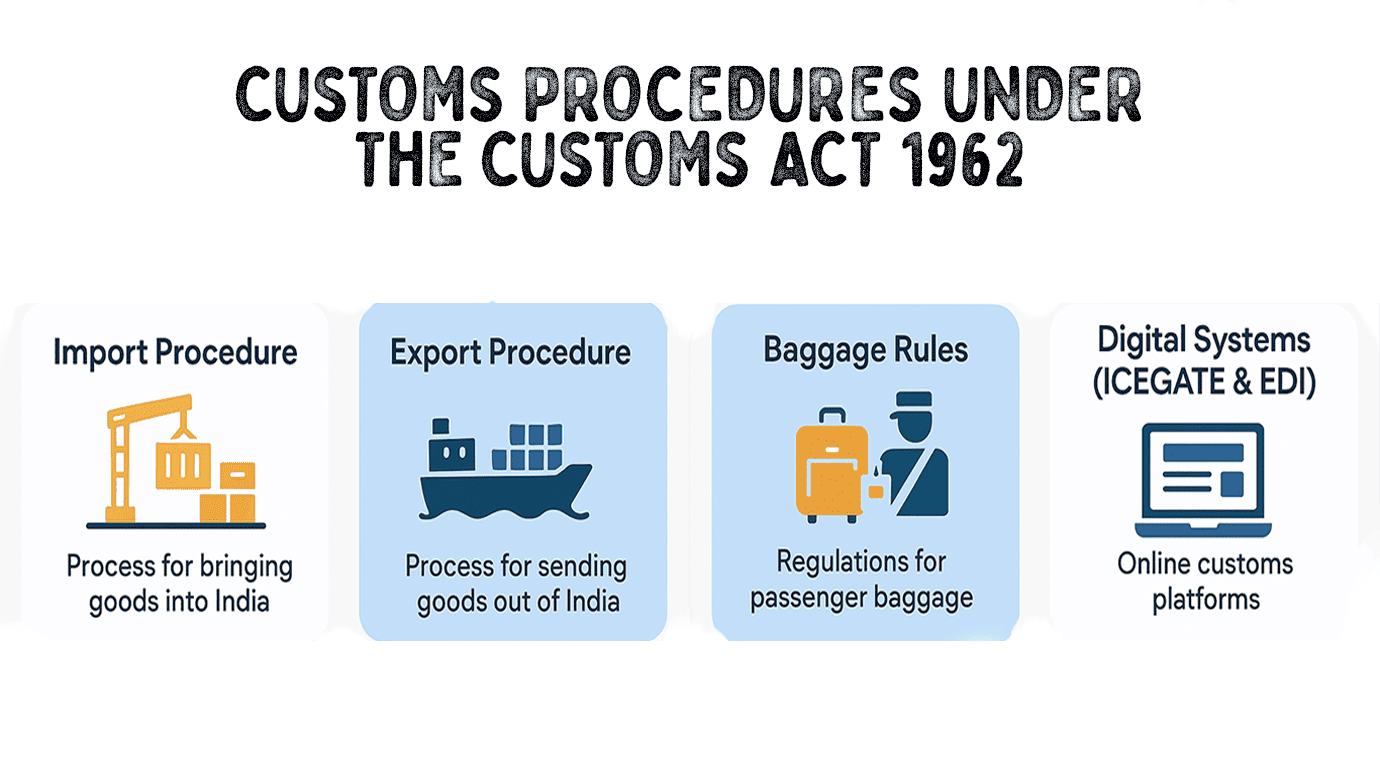 CUSTOMS PROCEDURES UNDER THE CUSTOMS ACT 1962

Import Procedure

Process for bringing goods into India

Export Procedure

Process for sending goods out of India

Baggage Rules

Regulations for passenger baggage

Digital Systems (ICEGATE & EDI)

Online customs platforms